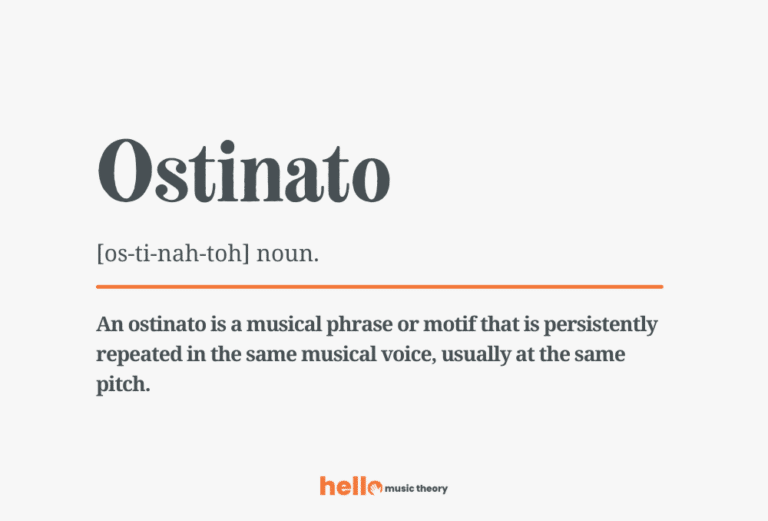 Ostinato

[os-ti-nah-toh] noun.

An ostinato is a musical phrase or motif that is persistently repeated in the same musical voice, usually at the same pitch.

hello music theory